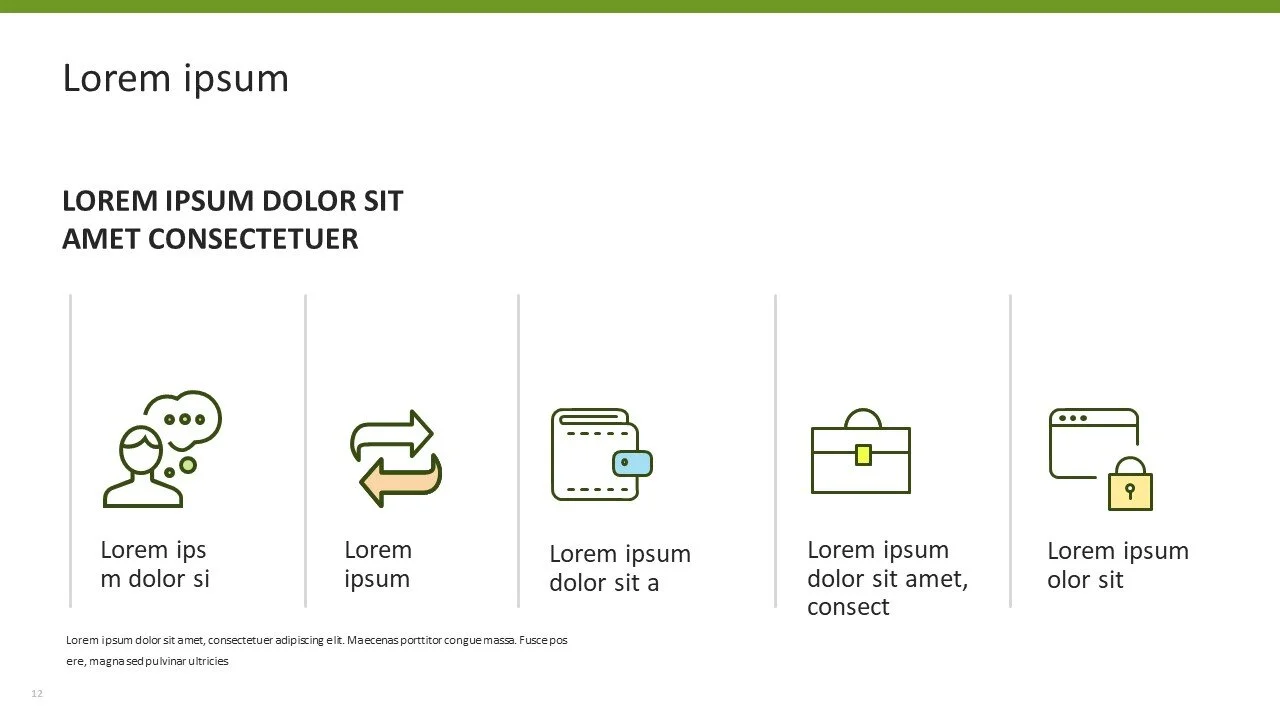 Lorem ipsum

LOREM IPSUM DOLOR SIT AMET CONSECTETUER

Lorem ips m dolor si

Lorem ipsum

Lorem ipsum dolor sit a

Lorem ipsum dolor sit amet, consect

Lorem ipsum olor sit

Lorem ipsum dolor sit amet, consectetuer adipiscing elit. Maecenas porttitor congue massa. Fusce pos ere, magna sed pulvinar ultricies

12